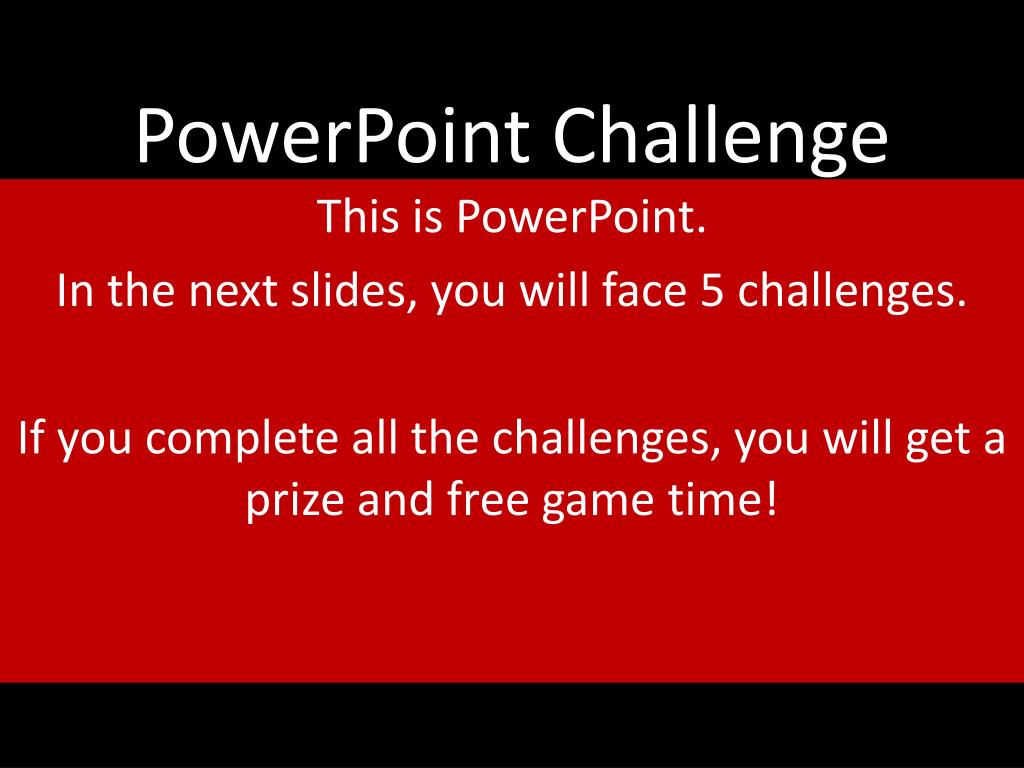 PowerPoint Challenge

This is PowerPoint.

In the next slides, you will face 5 challenges.

If you complete all the challenges, you will get a prize and free game time!